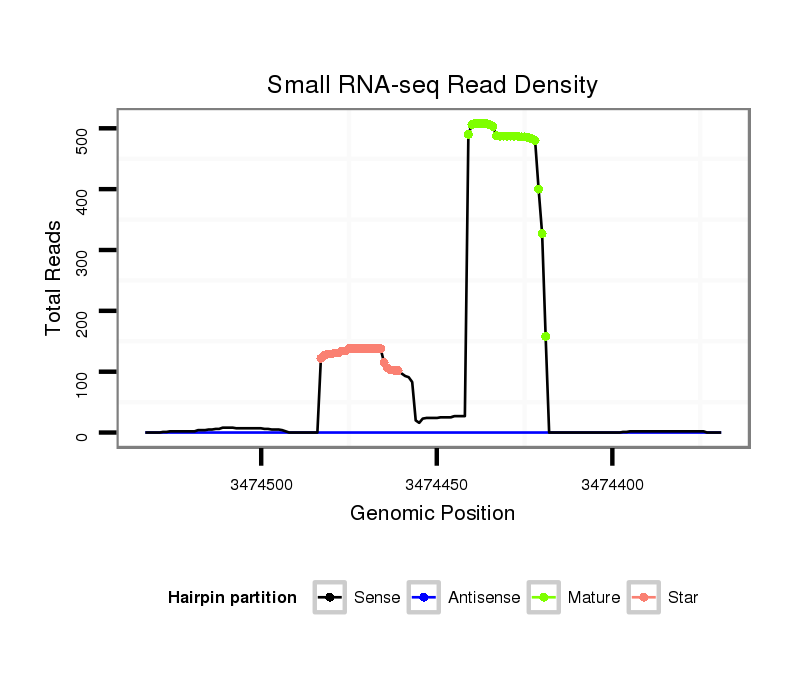 Small RNA-seq Read Density

Total Reads

500
400
300
200
100
0

3474500
3474450
3474400

Genomic Position

Hairpin partition
Sense
Antisense
Mature
Star